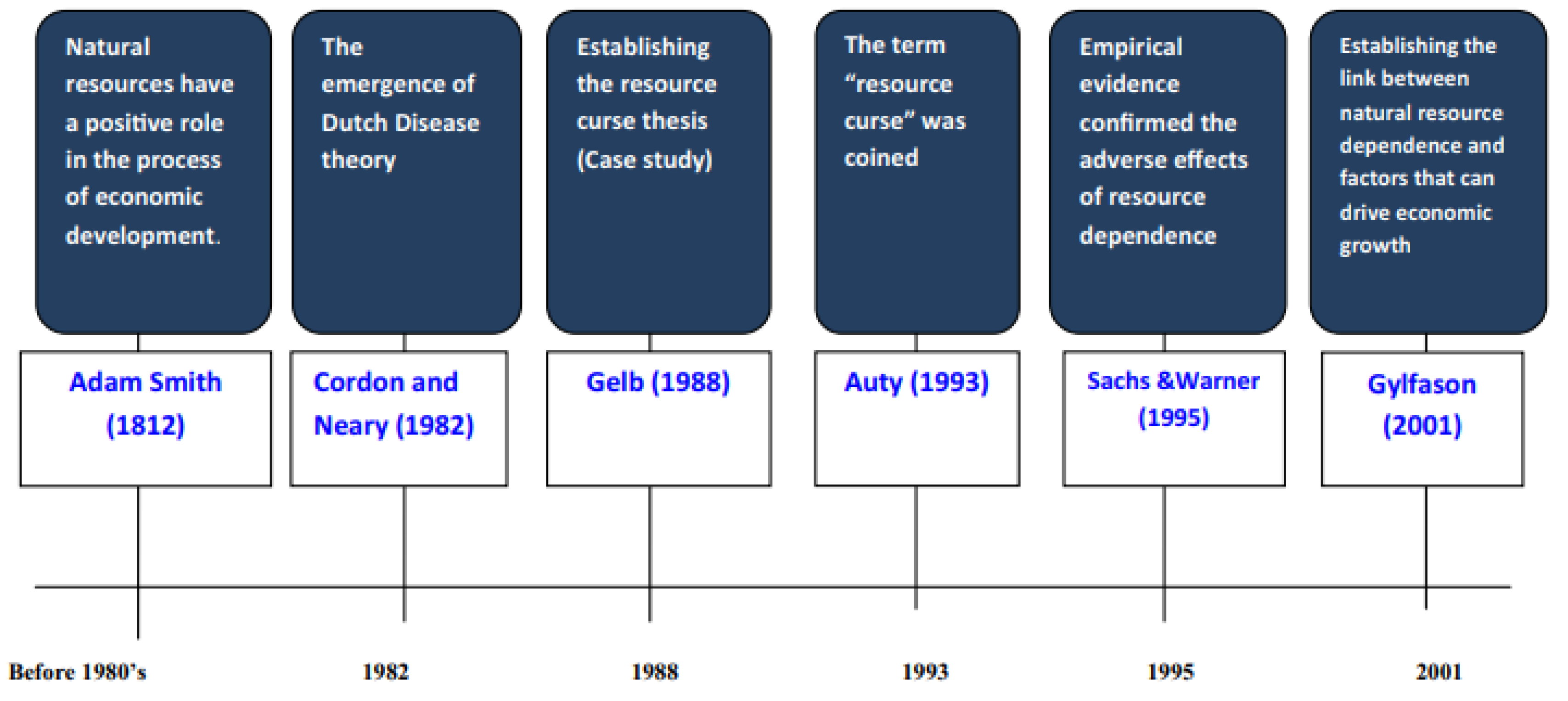 Natural resources have a positive role in the process of economic development.

Adam Smith (1812)

Before 1980's

The emergence of Dutch Disease theory

Cordon and Neary (1982)

1982

Establishing the resource curse thesis (Case study)

Gelb (1988)

1988

The term "resource curse" was coined

Auty (1993)

1993

Empirical evidence confirmed the adverse effects of resource dependence

Sachs &Warner (1995)

1995

Establishing the link between natural resource dependence and factors that can drive economic growth

Gylfason (2001)

2001